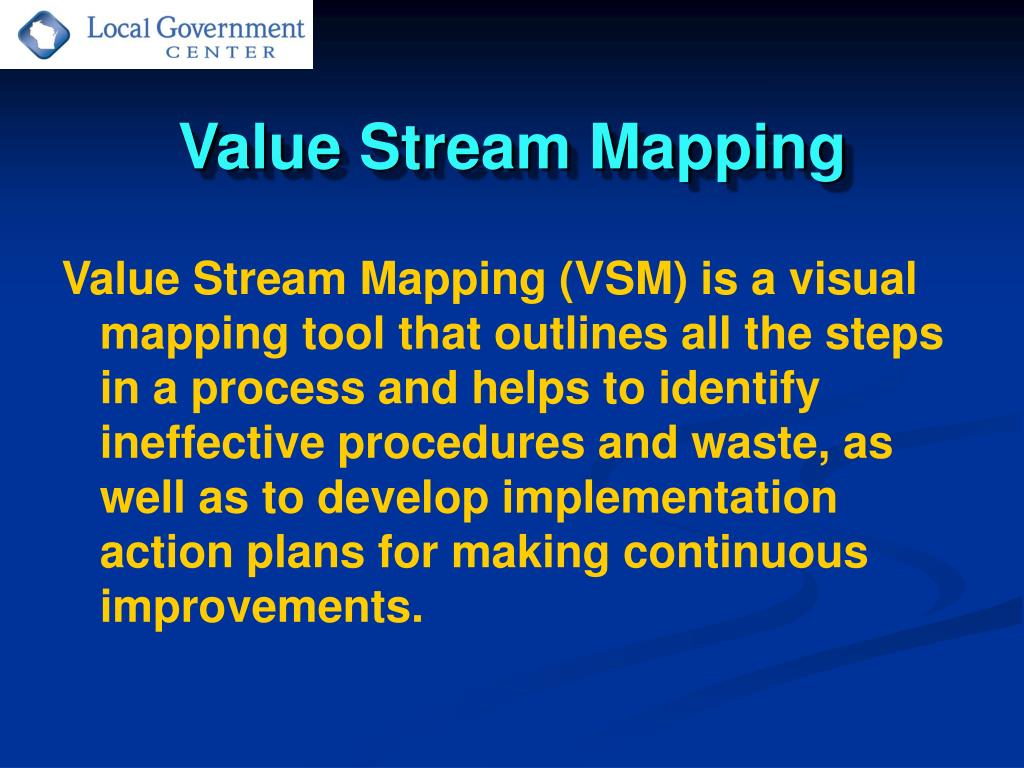 Local Government
CENTER

Value Stream Mapping

Value Stream Mapping (VSM) is a visual mapping tool that outlines all the steps in a process and helps to identify ineffective procedures and waste, as well as to develop implementation action plans for making continuous improvements.